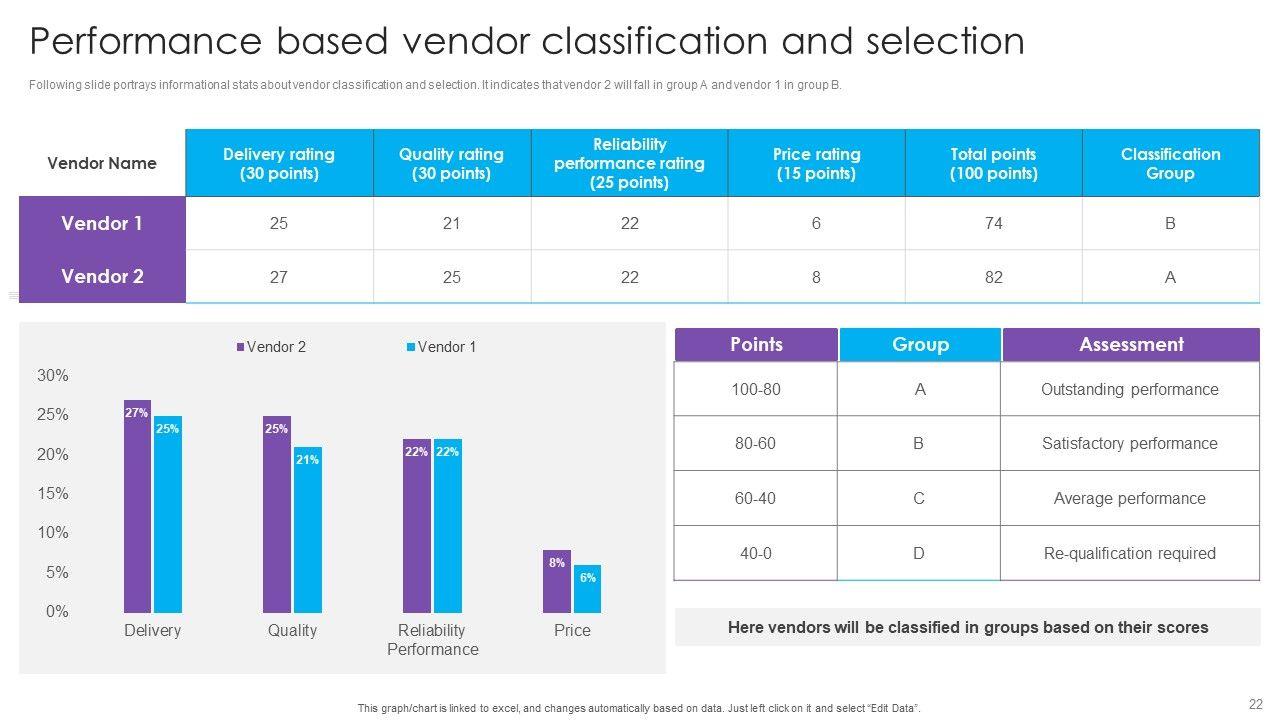 Performance based vendor classification and selection

Following slide portrays informational stats about vendor classification and selection. It indicates that vendor 2 will fall in group A and vendor 1 in group B.

| Vendor Name | Delivery rating (30 points) | Quality rating (30 points) | Reliability performance rating (25 points) | Price rating (15 points) | Total points (100 points) | Classification Group |
|---|---|---|---|---|---|---|
| Vendor 1 | 25 | 21 | 22 | 6 | 74 | B |
| Vendor 2 | 27 | 25 | 22 | 8 | 82 | A |

Vendor 2
Vendor 1

30%
25%
20%
15%
10%
5%
0%

27%
25%
25%
21%
22%
22%
8%
6%

Delivery
Quality
Reliability Performance
Price

| Points | Group | Assessment |
|---|---|---|
| 100-80 | A | Outstanding performance |
| 80-60 | B | Satisfactory performance |
| 60-40 | C | Average performance |
| 40-0 | D | Re-qualification required |

Here vendors will be classified in groups based on their scores

This graph/chart is linked to excel, and changes automatically based on data. Just left click on it and select "Edit Data".

22